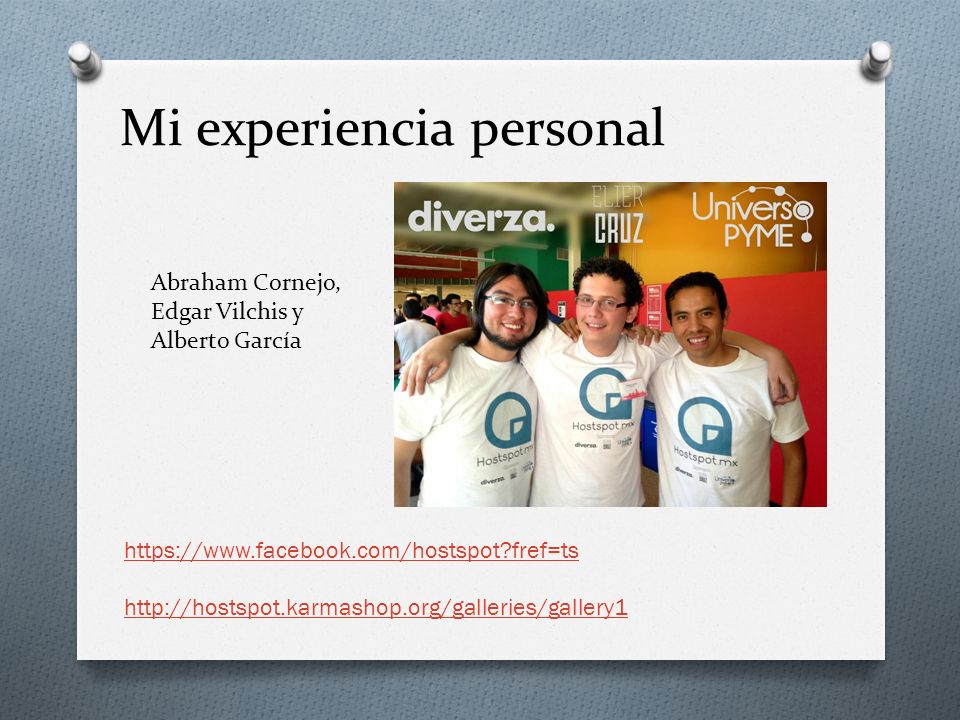 Mi experiencia personal

Abraham Cornejo, Edgar Vilchis y Alberto García

diverza.

ELIER CRUZ

Universo PYME

Hostspot.mx

Hostspot.mx

Hostspot.mx

https://www.facebook.com/hostspot?fref=ts

http://hostspot.karmashop.org/galleries/gallery1